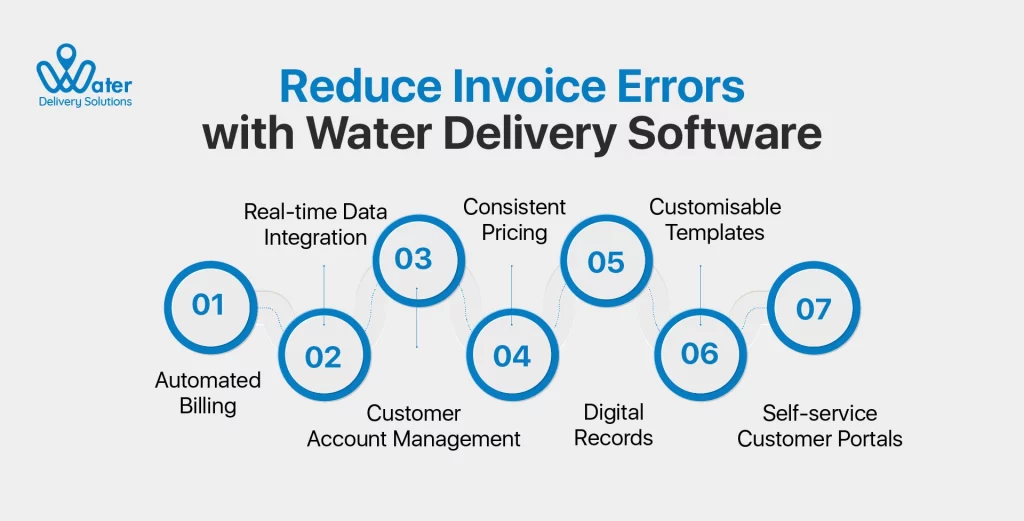 Water Delivery Solutions

Reduce Invoice Errors with Water Delivery Software

01
Automated Billing

02
Real-time Data Integration

03
Customer Account Management

04
Consistent Pricing

05
Digital Records

06
Customisable Templates

07
Self-service Customer Portals